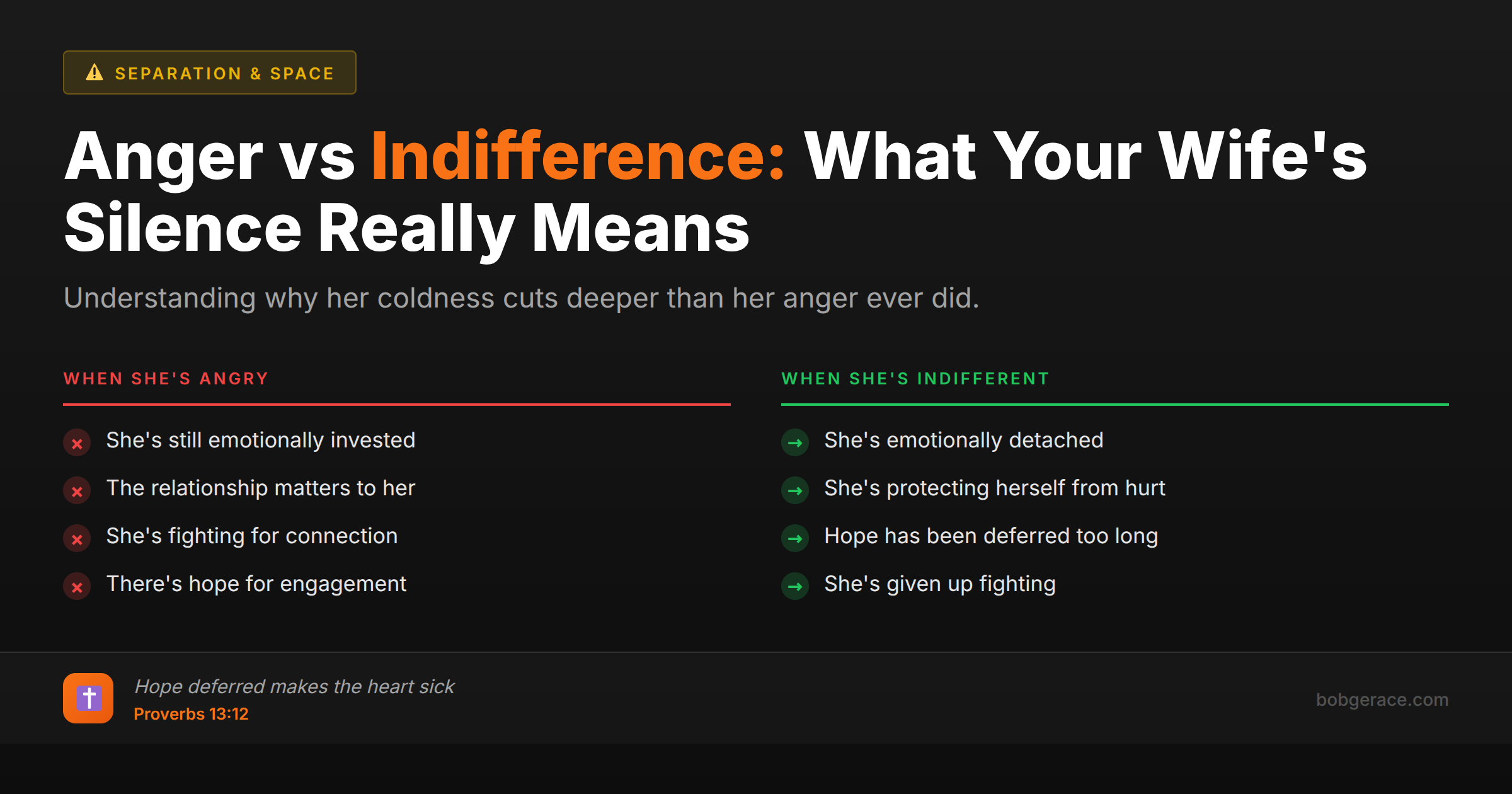 SEPARATION & SPACE

Anger vs Indifference: What Your Wife's Silence Really Means

Understanding why her coldness cuts deeper than her anger ever did.

WHEN SHE'S ANGRY

She's still emotionally invested

The relationship matters to her

She's fighting for connection

There's hope for engagement

WHEN SHE'S INDIFFERENT

She's emotionally detached

She's protecting herself from hurt

Hope has been deferred too long

She's given up fighting

Hope deferred makes the heart sick
Proverbs 13:12

bobgerace.com